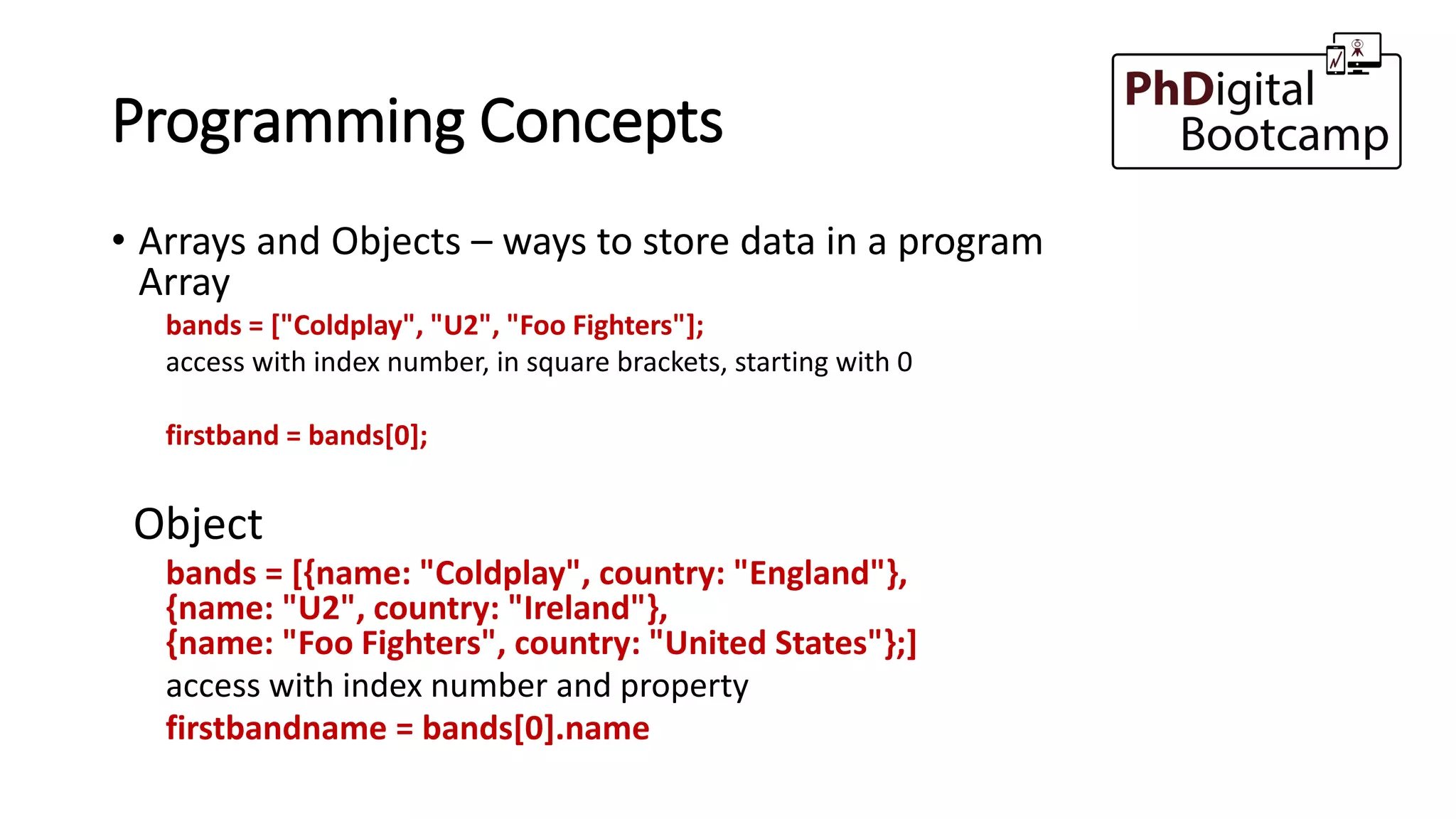 Programming Concepts

PhDigital Bootcamp

• Arrays and Objects – ways to store data in a program
Array

bands = ["Coldplay", "U2", "Foo Fighters"];
access with index number, in square brackets, starting with 0

firstband = bands[0];

Object

bands = [{name: "Coldplay", country: "England"},
{name: "U2", country: "Ireland"},
{name: "Foo Fighters", country: "United States"};]
access with index number and property
firstbandname = bands[0].name